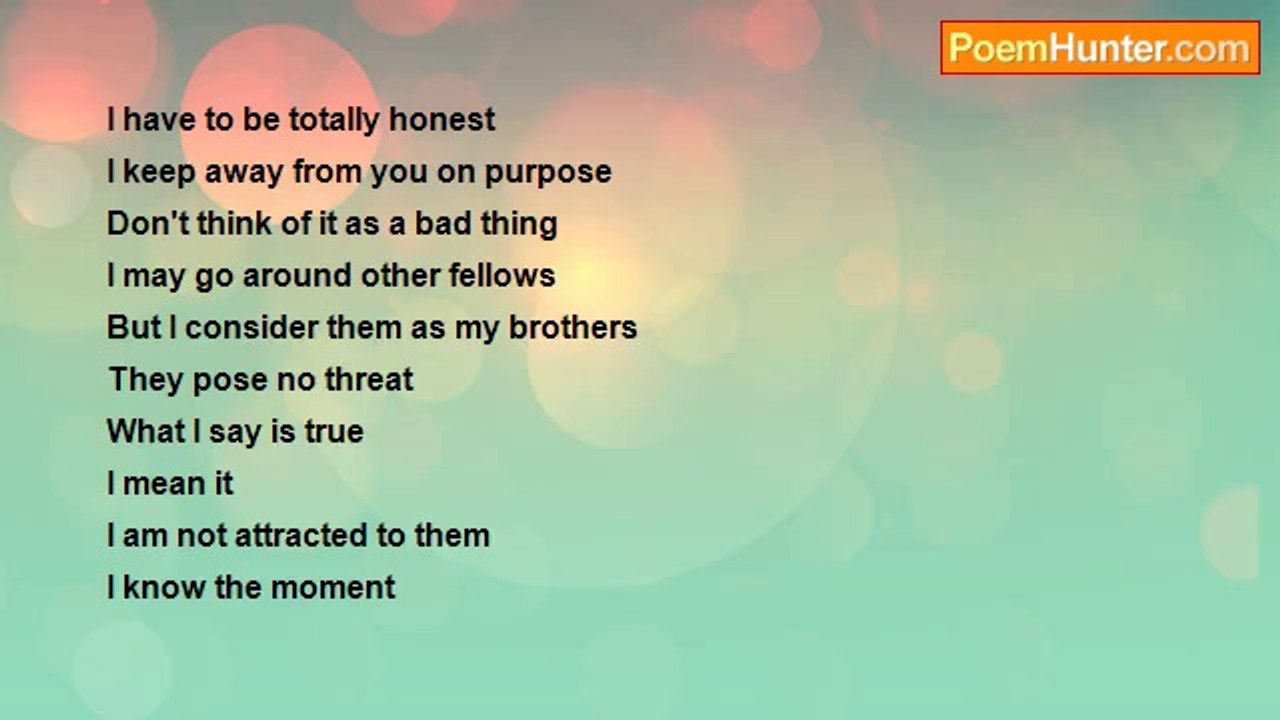 PoemHunter.com

I have to be totally honest
I keep away from you on purpose
Don't think of it as a bad thing
I may go around other fellows
But I consider them as my brothers
They pose no threat
What I say is true
I mean it
I am not attracted to them
I know the moment